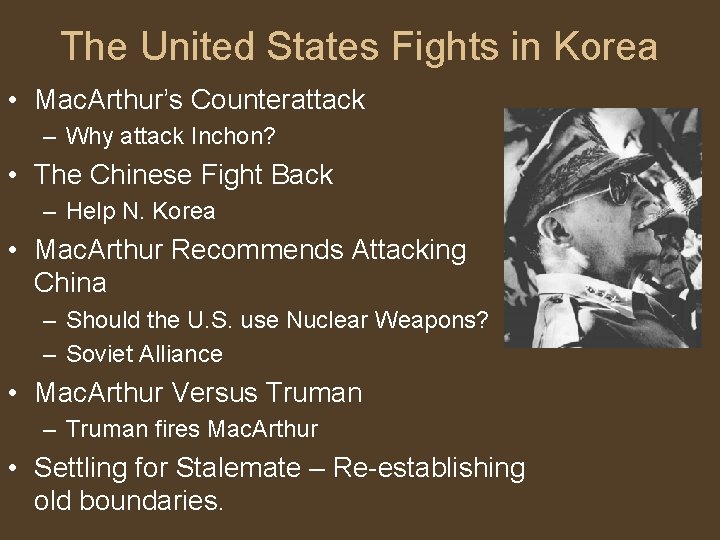 The United States Fights in Korea

• MacArthur's Counterattack
– Why attack Inchon?
• The Chinese Fight Back
– Help N. Korea
• MacArthur Recommends Attacking China
– Should the U.S. use Nuclear Weapons?
– Soviet Alliance
• MacArthur Versus Truman
– Truman fires MacArthur
• Settling for Stalemate – Re-establishing old boundaries.